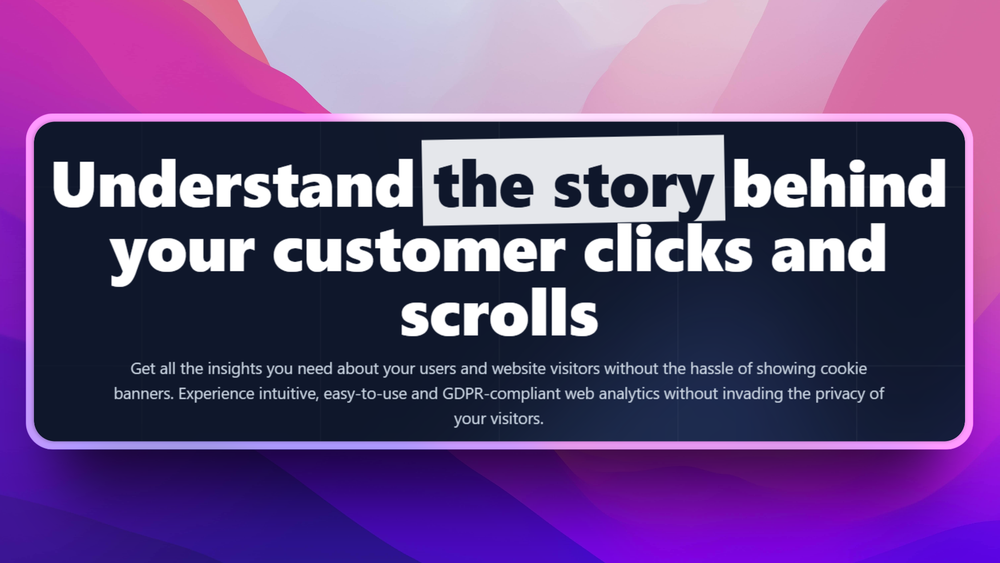 Understand the story behind your customer clicks and scrolls

Get all the insights you need about your users and website visitors without the hassle of showing cookie banners. Experience intuitive, easy-to-use and GDPR-compliant web analytics without invading the privacy of your visitors.